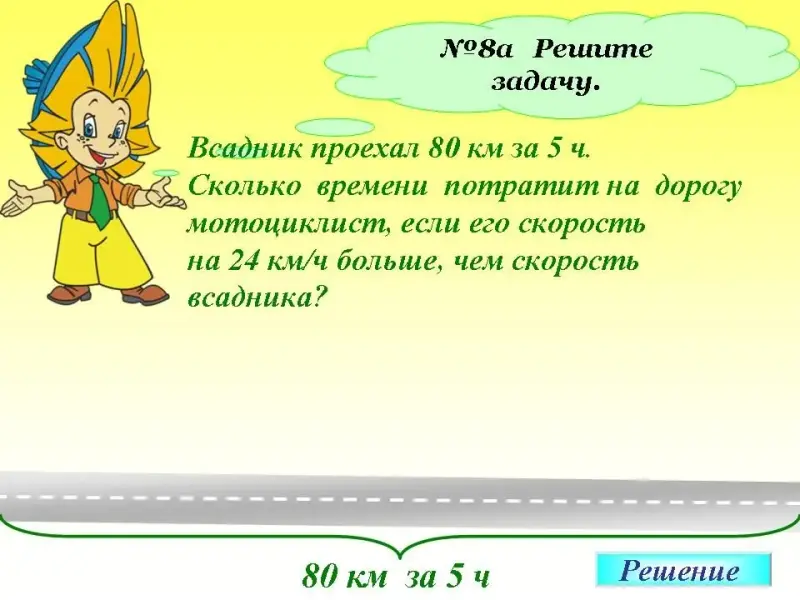 №8а Решите задачу.

Всадник проехал 80 км за 5 ч. Сколько времени потратит на дорогу мотоциклист, если его скорость на 24 км/ч больше, чем скорость всадника?

80 км за 5 ч

Решение